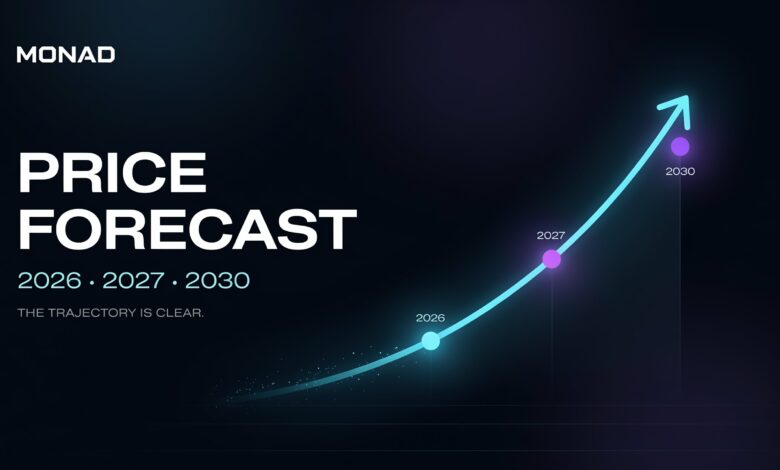 MONAD

PRICE FORECAST

2026 · 2027 · 2030

THE TRAJECTORY IS CLEAR.

2026

2027

2030